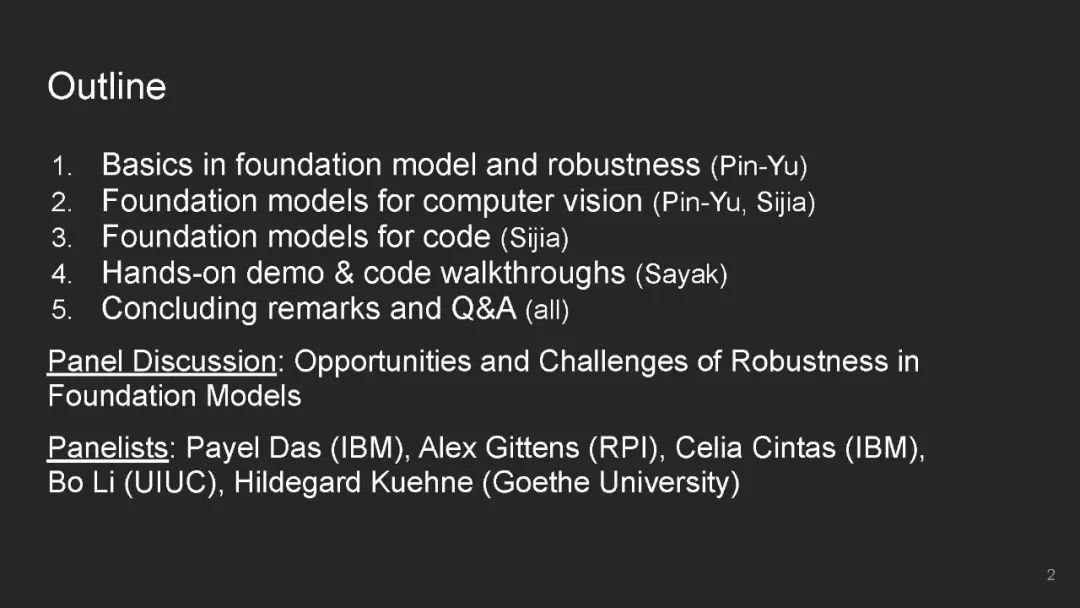 Outline

1. Basics in foundation model and robustness (Pin-Yu)
2. Foundation models for computer vision (Pin-Yu, Sijia)
3. Foundation models for code (Sijia)
4. Hands-on demo & code walkthroughs (Sayak)
5. Concluding remarks and Q&A (all)

Panel Discussion: Opportunities and Challenges of Robustness in Foundation Models

Panelists: Payel Das (IBM), Alex Gittens (RPI), Celia Cintas (IBM), Bo Li (UIUC), Hildegard Kuehne (Goethe University)

2